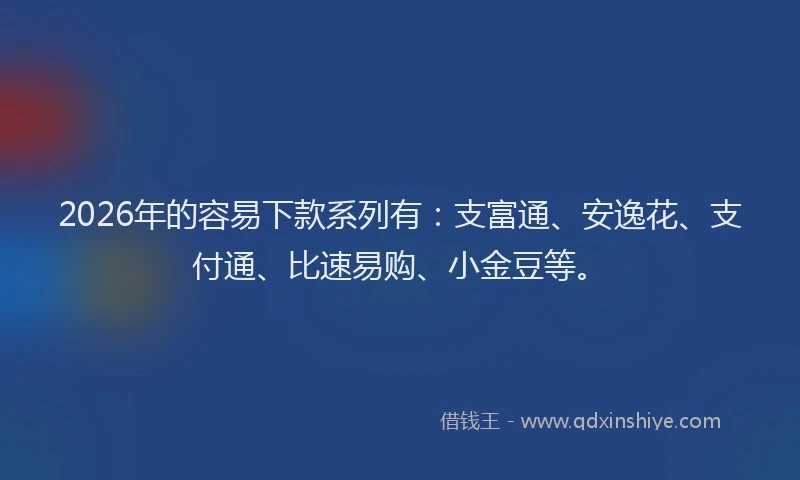 2026年的容易下款系列有：支富通、安逸花、支付通、比速易购、小金豆等。

借钱王 - www.qdxinshiye.com